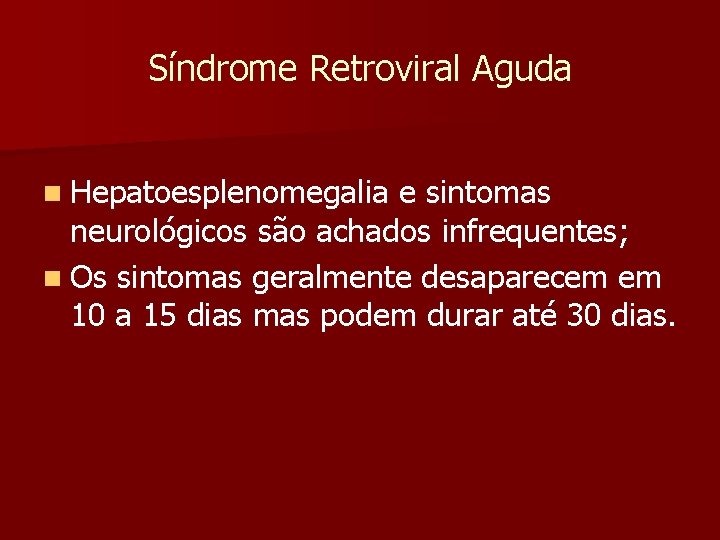 Síndrome Retroviral Aguda

Hepatoesplenomegalia e sintomas neurológicos são achados infrequentes;

Os sintomas geralmente desaparecem em 10 a 15 dias mas podem durar até 30 dias.